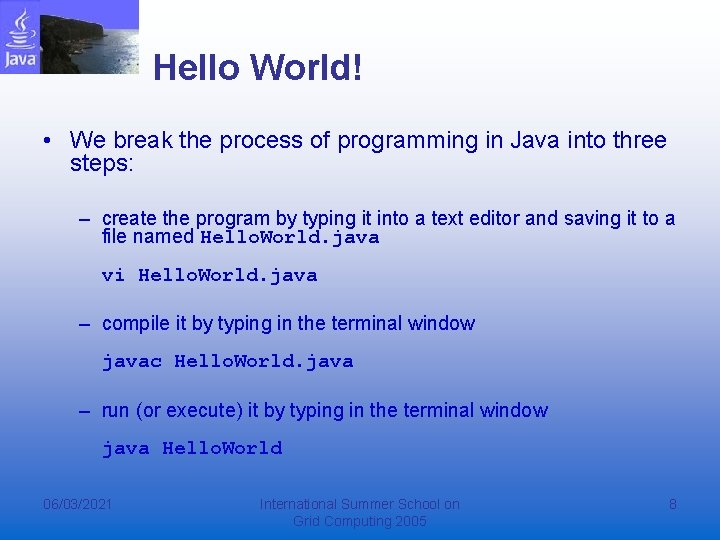 Java

Hello World!

• We break the process of programming in Java into three steps:

– create the program by typing it into a text editor and saving it to a file named HelloWorld.java

vi HelloWorld.java

– compile it by typing in the terminal window

javac HelloWorld.java

– run (or execute) it by typing in the terminal window

java HelloWorld

06/03/2021

International Summer School on Grid Computing 2005

8